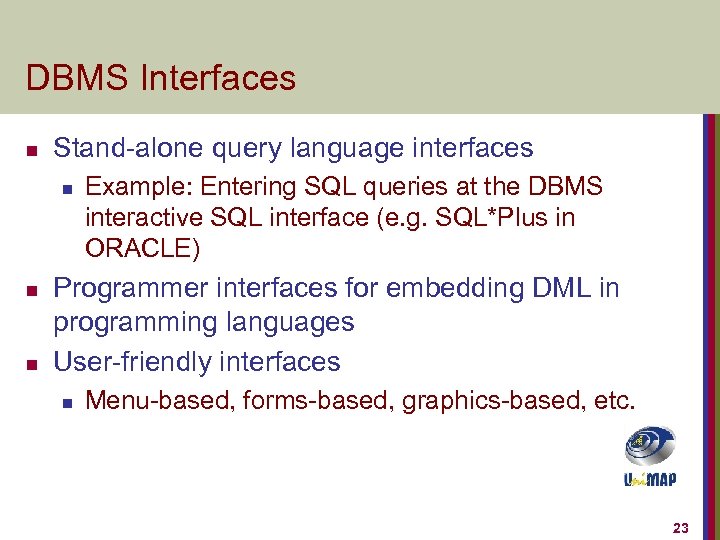 DBMS Interfaces

- Stand-alone query language interfaces
  - Example: Entering SQL queries at the DBMS interactive SQL interface (e.g. SQL*Plus in ORACLE)
- Programmer interfaces for embedding DML in programming languages
- User-friendly interfaces
  - Menu-based, forms-based, graphics-based, etc.

UniMAP

23